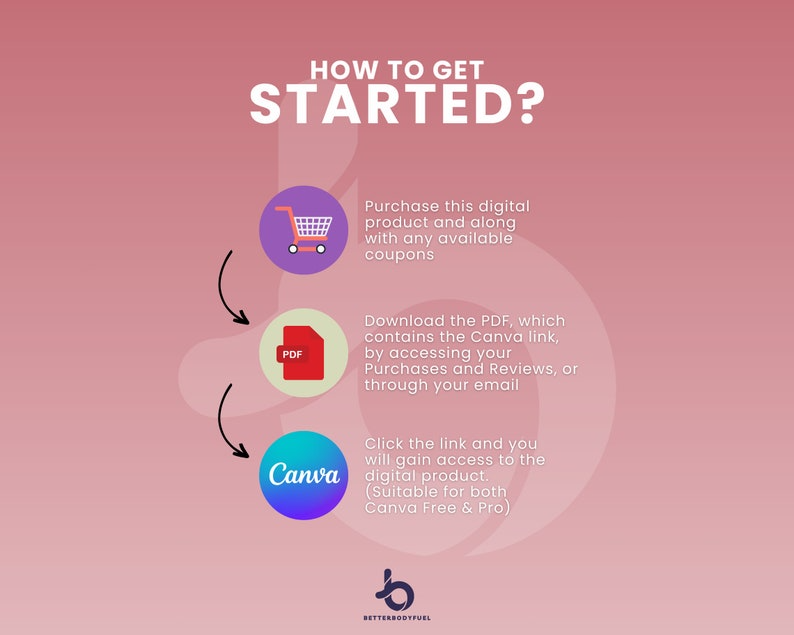 HOW TO GET
STARTED?

Purchase this digital product and along with any available coupons

PDF

Download the PDF, which contains the Canva link, by accessing your Purchases and Reviews, or through your email

Canva

Click the link and you will gain access to the digital product. (Suitable for both Canva Free & Pro)

BETTERBODYFUEL